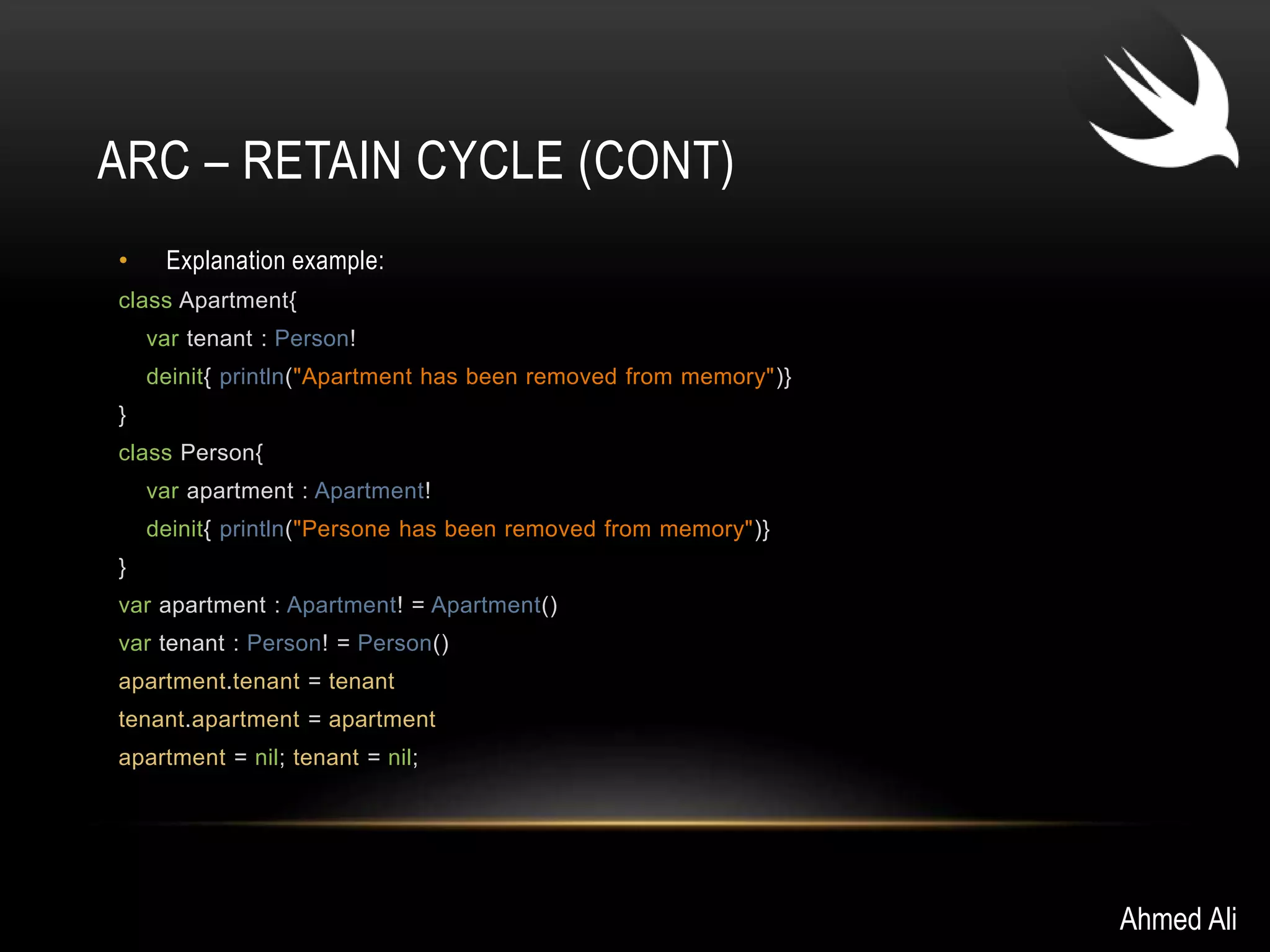 ARC – RETAIN CYCLE (CONT)

• Explanation example:

class Apartment{
 var tenant : Person!
 deinit{ println("Apartment has been removed from memory")}
}
class Person{
 var apartment : Apartment!
 deinit{ println("Persone has been removed from memory")}
}
var apartment : Apartment! = Apartment()
var tenant : Person! = Person()
apartment.tenant = tenant
tenant.apartment = apartment
apartment = nil; tenant = nil;

Ahmed Ali